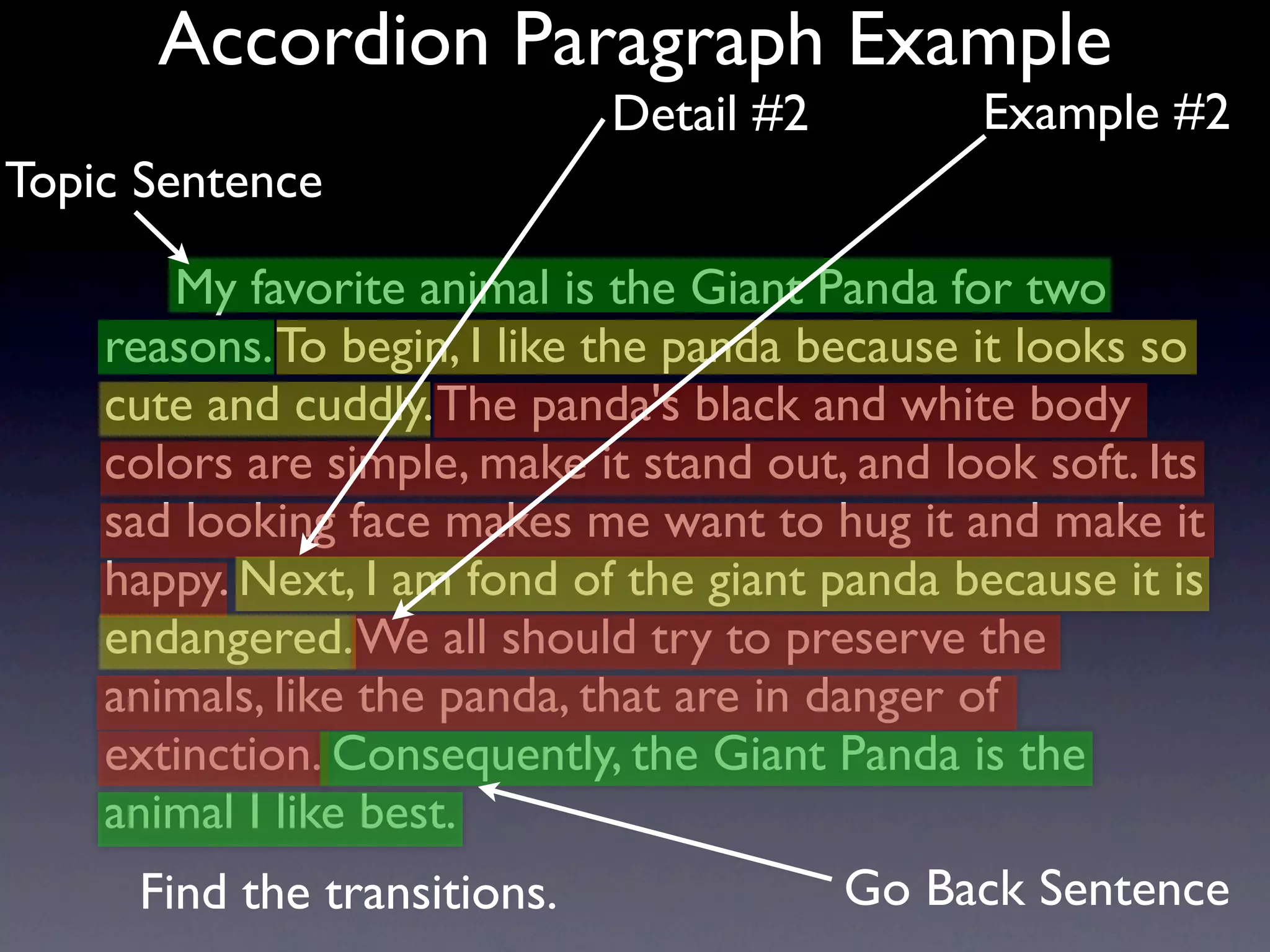 Accordion Paragraph Example

Detail #2

Example #2

Topic Sentence

My favorite animal is the Giant Panda for two reasons. To begin, I like the panda because it looks so cute and cuddly. The panda's black and white body colors are simple, make it stand out, and look soft. Its sad looking face makes me want to hug it and make it happy. Next, I am fond of the giant panda because it is endangered. We all should try to preserve the animals, like the panda, that are in danger of extinction. Consequently, the Giant Panda is the animal I like best.

Find the transitions.

Go Back Sentence